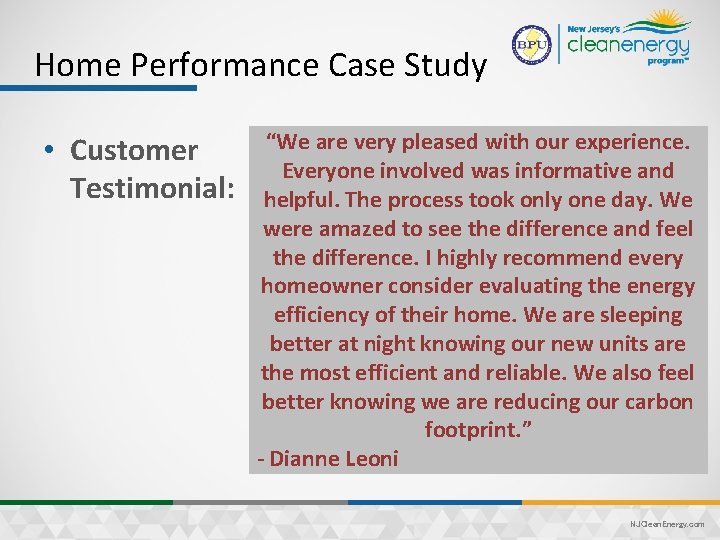 Home Performance Case Study

BPU

New Jersey's cleanenergy program™

• Customer Testimonial:

"We are very pleased with our experience. Everyone involved was informative and helpful. The process took only one day. We were amazed to see the difference and feel the difference. I highly recommend every homeowner consider evaluating the energy efficiency of their home. We are sleeping better at night knowing our new units are the most efficient and reliable. We also feel better knowing we are reducing our carbon footprint."
- Dianne Leoni

NJCleanEnergy.com